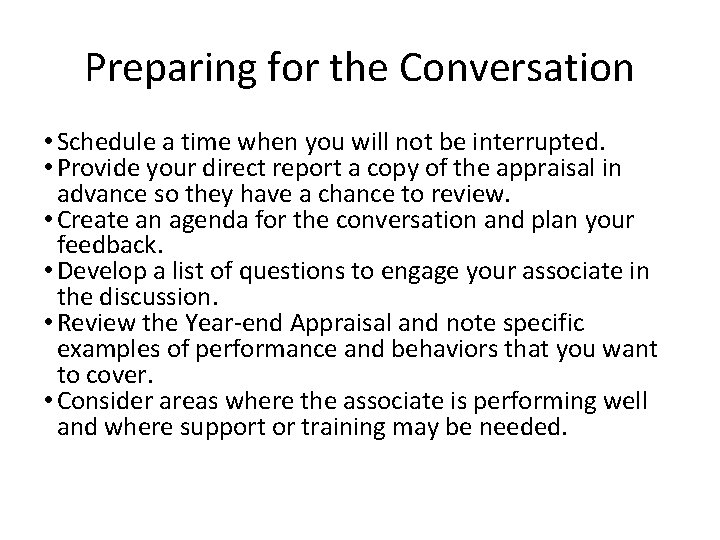 Preparing for the Conversation

• Schedule a time when you will not be interrupted.
• Provide your direct report a copy of the appraisal in advance so they have a chance to review.
• Create an agenda for the conversation and plan your feedback.
• Develop a list of questions to engage your associate in the discussion.
• Review the Year-end Appraisal and note specific examples of performance and behaviors that you want to cover.
• Consider areas where the associate is performing well and where support or training may be needed.